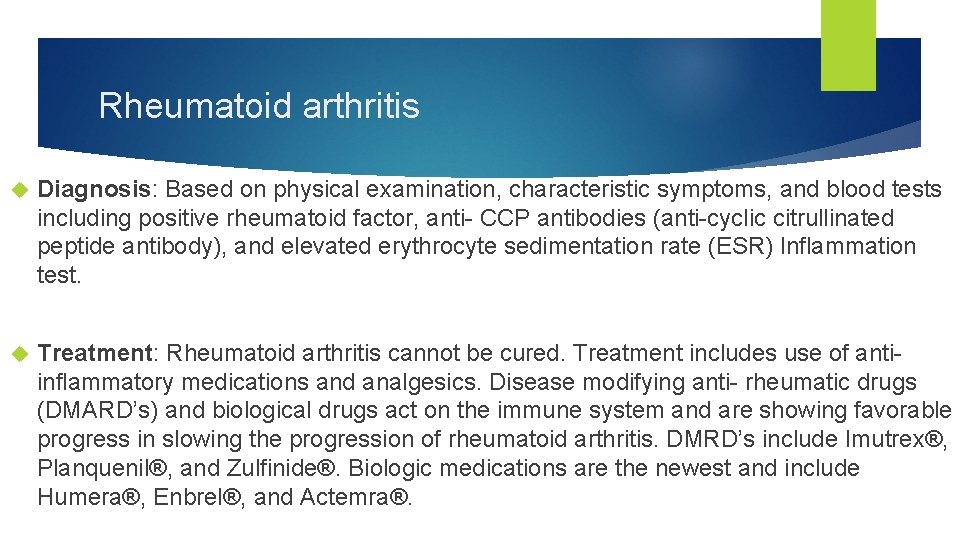 Rheumatoid arthritis

Diagnosis: Based on physical examination, characteristic symptoms, and blood tests including positive rheumatoid factor, anti- CCP antibodies (anti-cyclic citrullinated peptide antibody), and elevated erythrocyte sedimentation rate (ESR) Inflammation test.

Treatment: Rheumatoid arthritis cannot be cured. Treatment includes use of anti-inflammatory medications and analgesics. Disease modifying anti- rheumatic drugs (DMARD's) and biological drugs act on the immune system and are showing favorable progress in slowing the progression of rheumatoid arthritis. DMRD's include Imutrex®, Planquenil®, and Zulfinide®. Biologic medications are the newest and include Humera®, Enbrel®, and Actemra®.